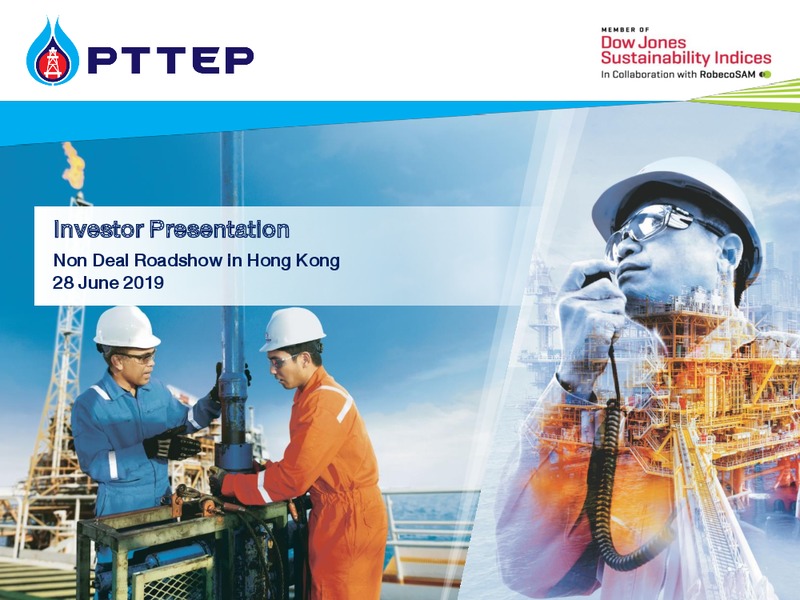 PTTEP

MEMBER OF
Dow Jones
Sustainability Indices
In Collaboration with RobecoSAM

Investor Presentation
Non Deal Roadshow In Hong Kong
28 June 2019